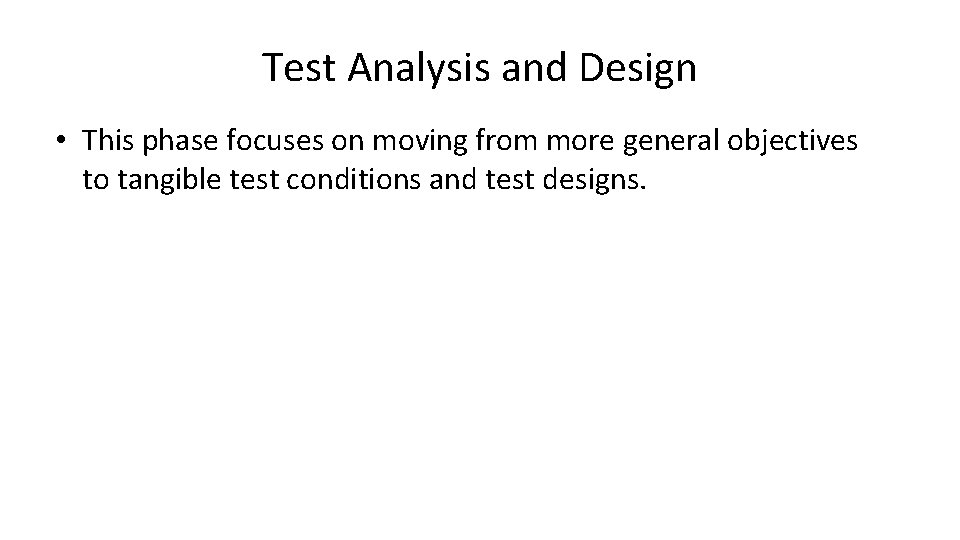 Test Analysis and Design

• This phase focuses on moving from more general objectives to tangible test conditions and test designs.